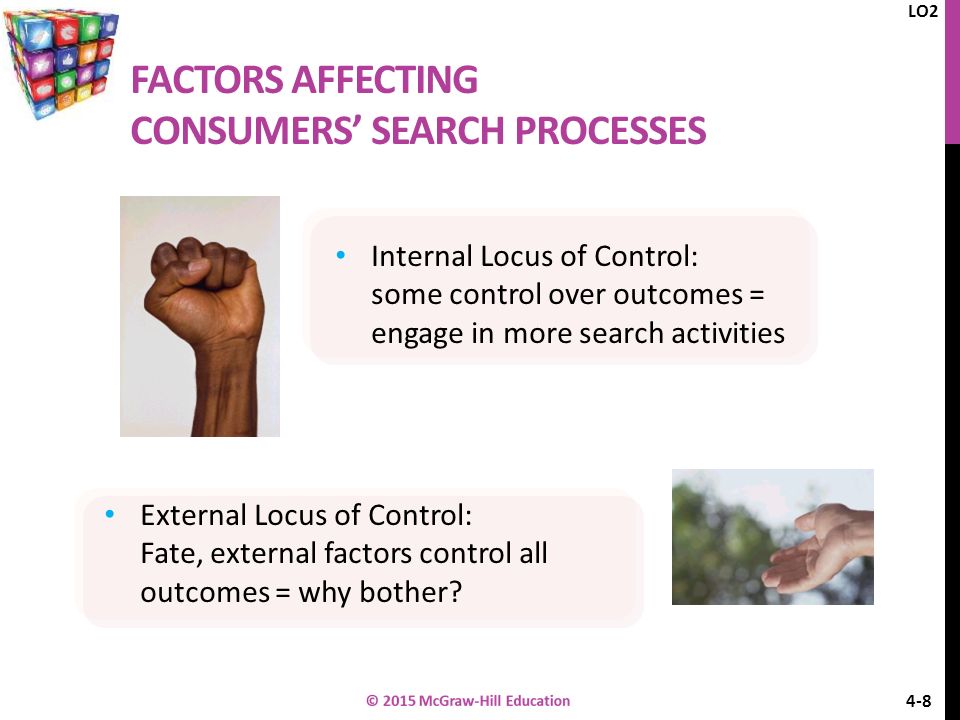 LO2

FACTORS AFFECTING CONSUMERS' SEARCH PROCESSES

• Internal Locus of Control: some control over outcomes = engage in more search activities

• External Locus of Control: Fate, external factors control all outcomes = why bother?

© 2015 McGraw-Hill Education

4-8